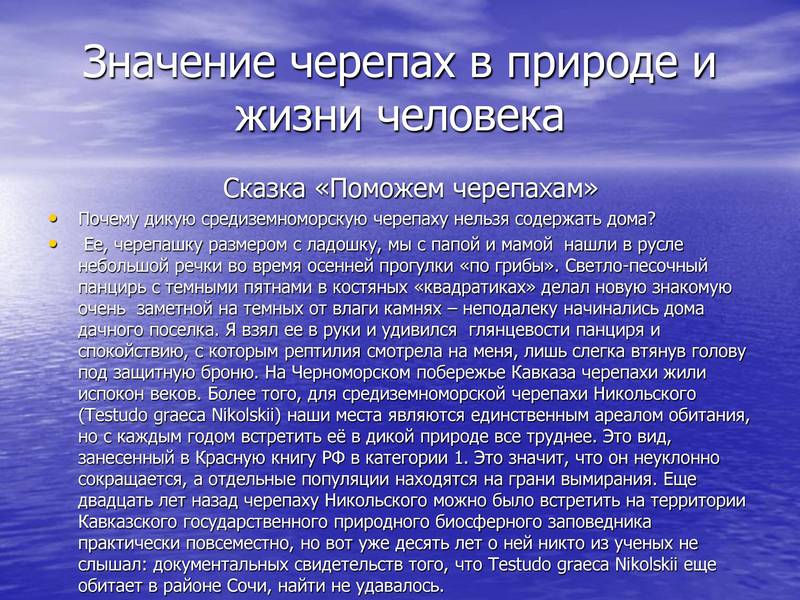 Значение черепах в природе и жизни человека

Сказка «Поможем черепахам»

• Почему дикую средиземноморскую черепаху нельзя содержать дома?

• Ее, черепашку размером с ладошку, мы с папой и мамой нашли в русле небольшой речки во время осенней прогулки «по грибы». Светло-песочный панцирь с темными пятнами в костяных «квадратиках» делал новую знакомую очень заметной на темных от влаги камнях – неподалеку начинались дома дачного поселка. Я взял ее в руки и удивился глянцевости панциря и спокойствию, с которым рептилия смотрела на меня, лишь слегка втянув голову под защитную броню. На Черноморском побережье Кавказа черепахи жили испокон веков. Более того, для средиземноморской черепахи Никольского (Testudo graeca Nikolskii) наши места являются единственным ареалом обитания, но с каждым годом встретить её в дикой природе все труднее. Это вид, занесенный в Красную книгу РФ в категории 1. Это значит, что он неуклонно сокращается, а отдельные популяции находятся на грани вымирания. Еще двадцать лет назад черепаху Никольского можно было встретить на территории Кавказского государственного природного биосферного заповедника практически повсеместно, но вот уже десять лет о ней никто из ученых не слышал: документальных свидетельств того, что Testudo graeca Nikolskii еще обитает в районе Сочи, найти не удавалось.